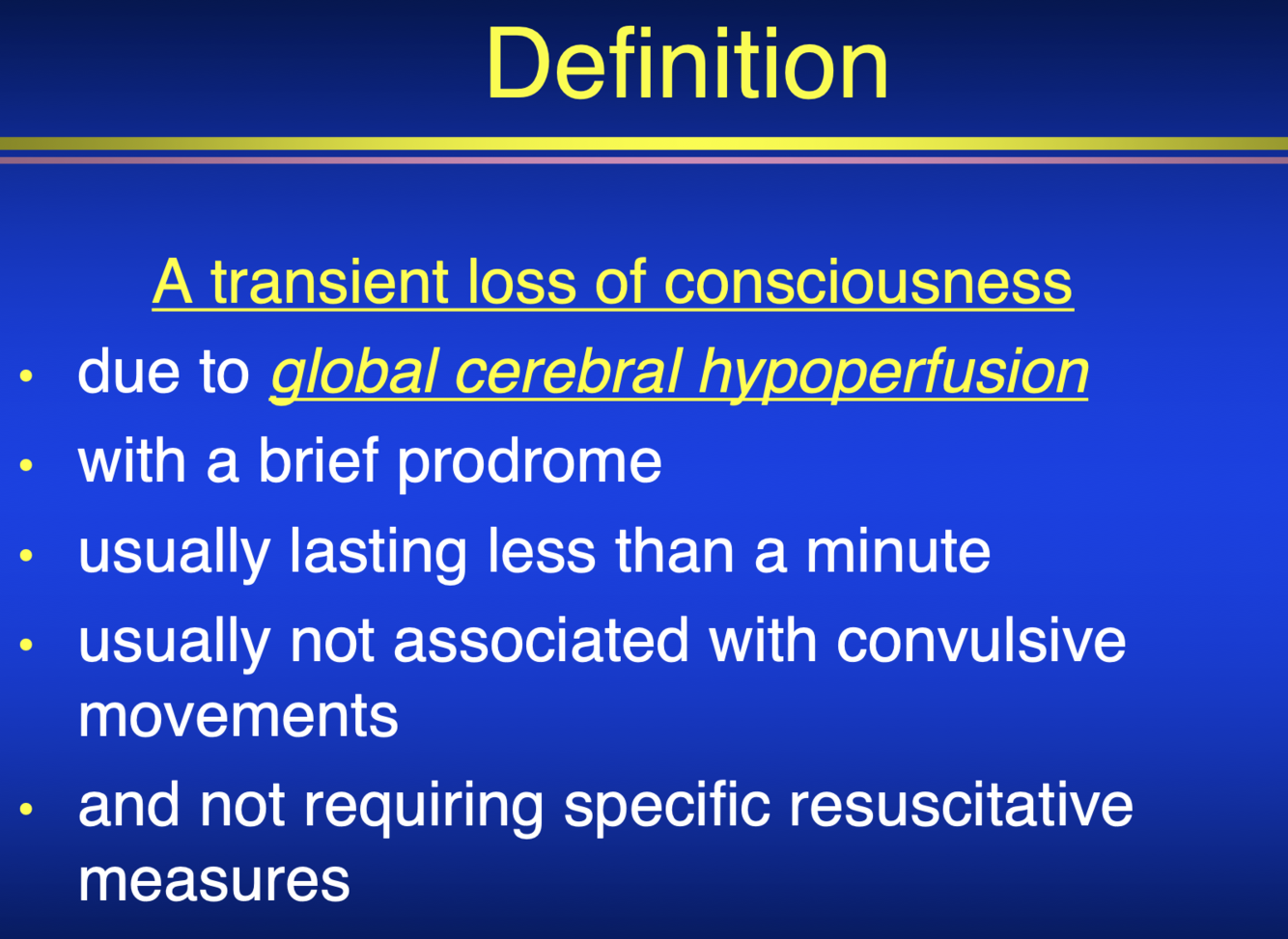 Definition

A transient loss of consciousness

• due to global cerebral hypoperfusion
• with a brief prodrome
• usually lasting less than a minute
• usually not associated with convulsive movements
• and not requiring specific resuscitative measures